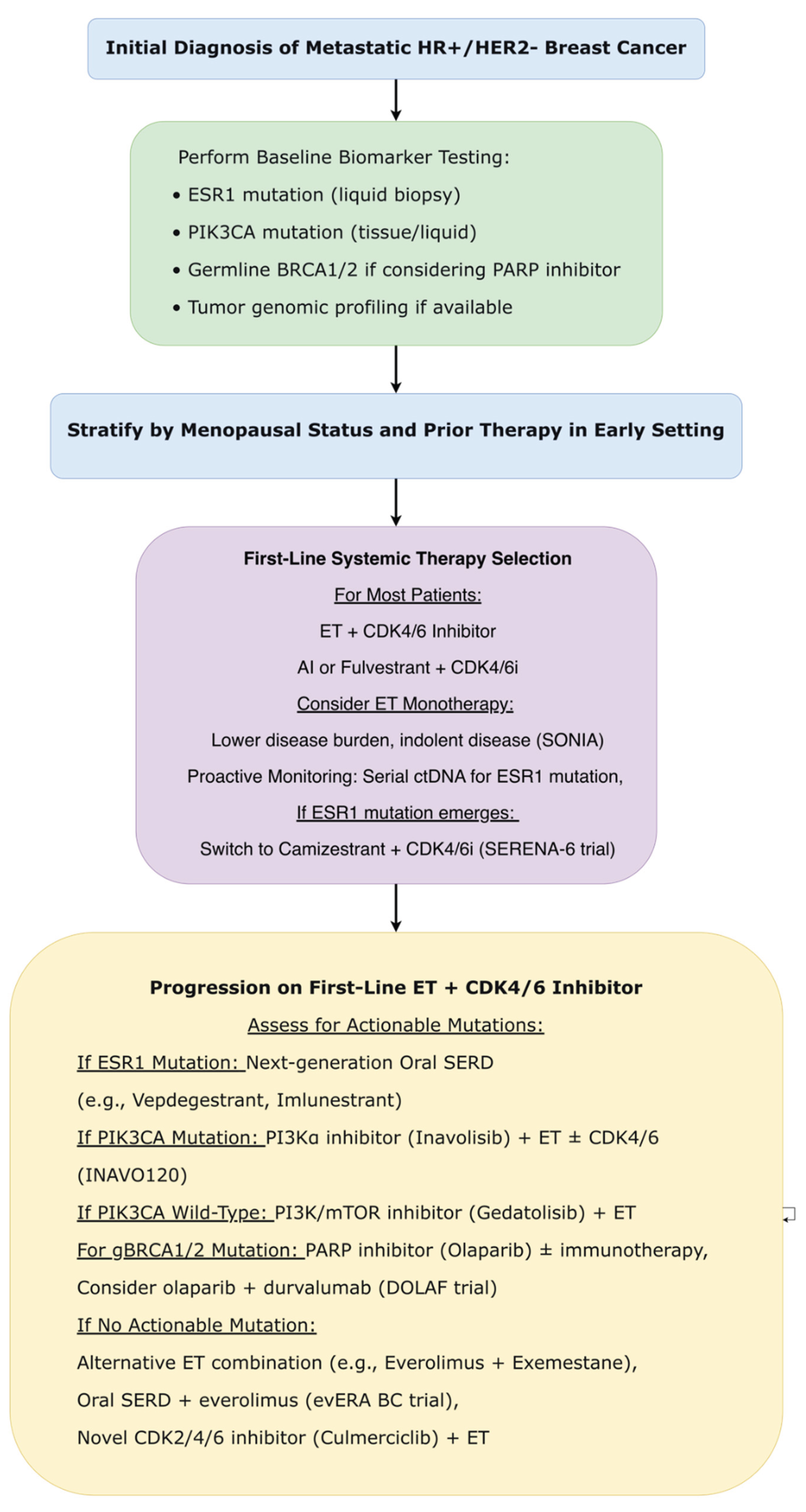 Initial Diagnosis of Metastatic HR+/HER2- Breast Cancer

Perform Baseline Biomarker Testing:
• ESR1 mutation (liquid biopsy)
• PIK3CA mutation (tissue/liquid)
• Germline BRCA1/2 if considering PARP inhibitor
• Tumor genomic profiling if available

Stratify by Menopausal Status and Prior Therapy in Early Setting

First-Line Systemic Therapy Selection

For Most Patients:

ET + CDK4/6 Inhibitor

AI or Fulvestrant + CDK4/6i

Consider ET Monotherapy:

Lower disease burden, indolent disease (SONIA)

Proactive Monitoring: Serial ctDNA for ESR1 mutation,

If ESR1 mutation emerges:

Switch to Camizestrant + CDK4/6i (SERENA-6 trial)

Progression on First-Line ET + CDK4/6 Inhibitor

Assess for Actionable Mutations:

If ESR1 Mutation: Next-generation Oral SERD (e.g., Vepdegestrant, Imlunestrant)

If PIK3CA Mutation: PI3Kα inhibitor (Inavolisib) + ET ± CDK4/6 (INAVO120)

If PIK3CA Wild-Type: PI3K/mTOR inhibitor (Gedatolisib) + ET

For gBRCA1/2 Mutation: PARP inhibitor (Olaparib) ± immunotherapy, Consider olaparib + durvalumab (DOLAF trial)

If No Actionable Mutation:

Alternative ET combination (e.g., Everolimus + Exemestane),

Oral SERD + everolimus (evERA BC trial),

Novel CDK2/4/6 inhibitor (Culmerciclib) + ET